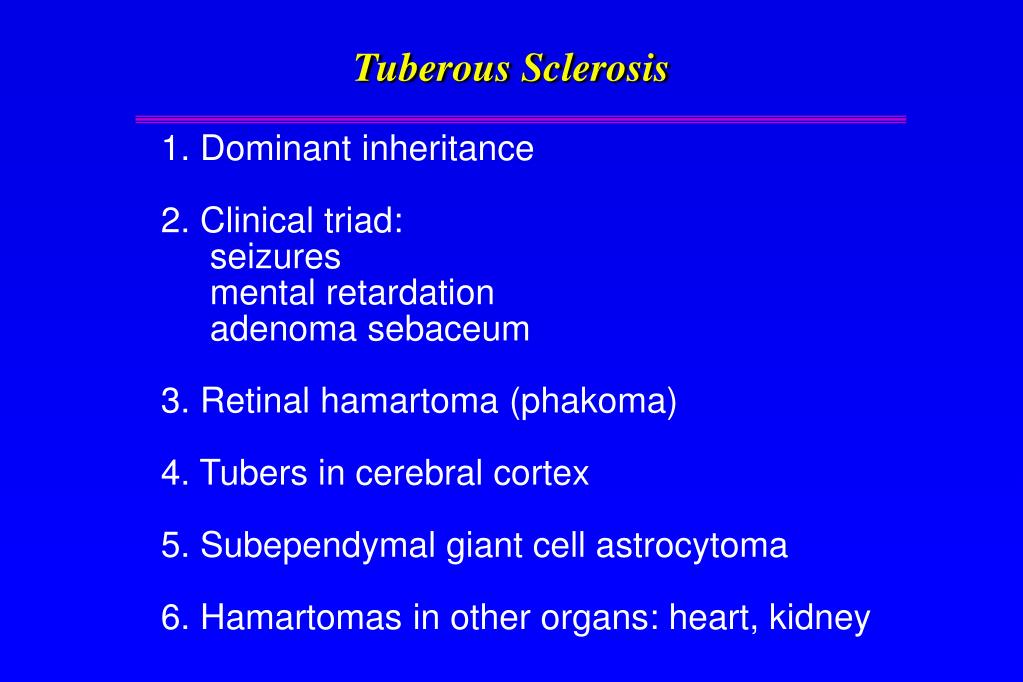 Tuberous Sclerosis

1. Dominant inheritance

2. Clinical triad:
seizures
mental retardation
adenoma sebaceum

3. Retinal hamartoma (phakoma)

4. Tubers in cerebral cortex

5. Subependymal giant cell astrocytoma

6. Hamartomas in other organs: heart, kidney